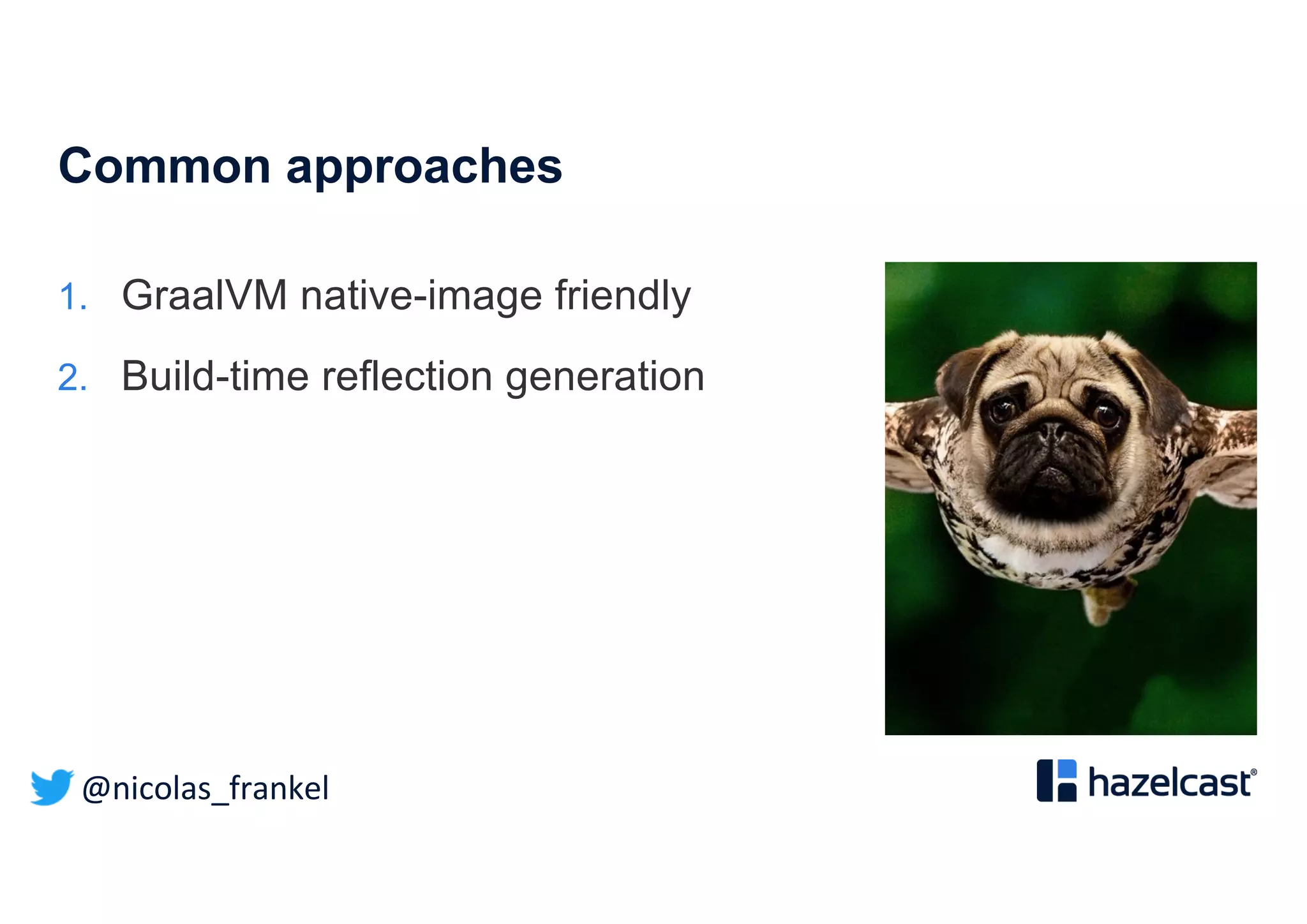 Common approaches

1. GraalVM native-image friendly
2. Build-time reflection generation

@nicolas_frankel

hazelcast®